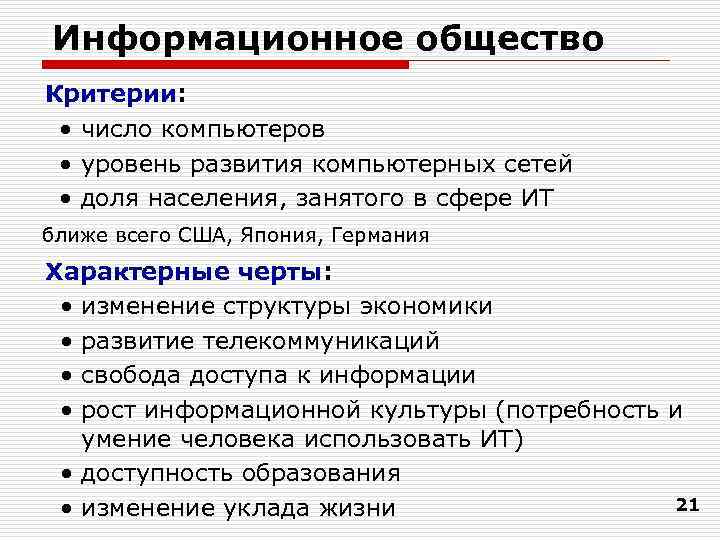 Информационное общество

Критерии:
• число компьютеров
• уровень развития компьютерных сетей
• доля населения, занятого в сфере ИТ

ближе всего США, Япония, Германия

Характерные черты:
• изменение структуры экономики
• развитие телекоммуникаций
• свобода доступа к информации
• рост информационной культуры (потребность и умение человека использовать ИТ)
• доступность образования
• изменение уклада жизни

21